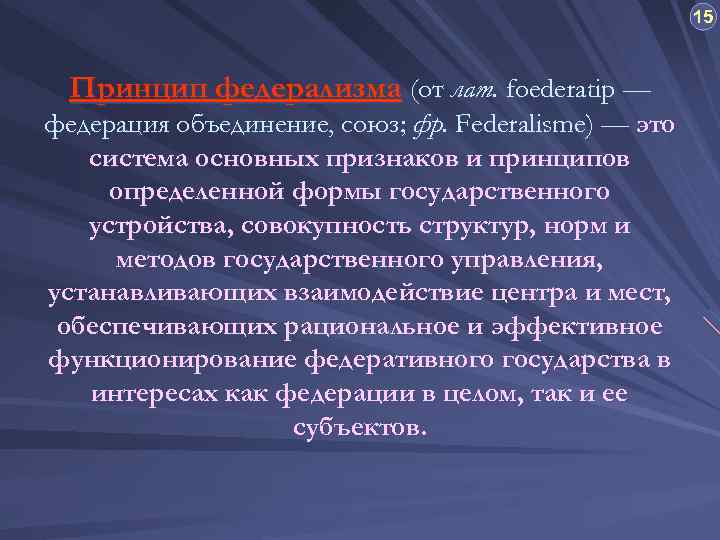 15

Принцип федерализма (от лат. foederatip — федерация объединение, союз; фр. Federalisme) — это система основных признаков и принципов определенной формы государственного устройства, совокупность структур, норм и методов государственного управления, устанавливающих взаимодействие центра и мест, обеспечивающих рациональное и эффективное функционирование федеративного государства в интересах как федерации в целом, так и ее субъектов.